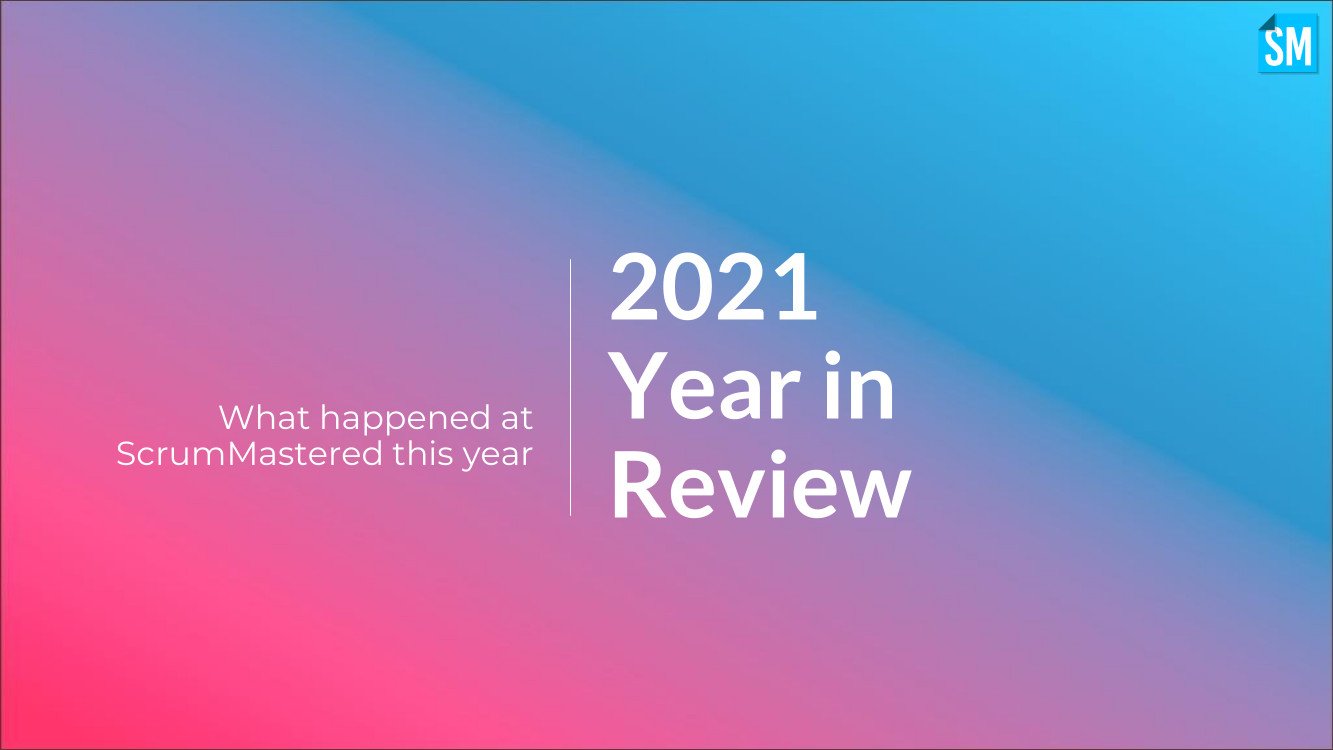 SM

What happened at ScrumMastered this year

2021 Year in Review